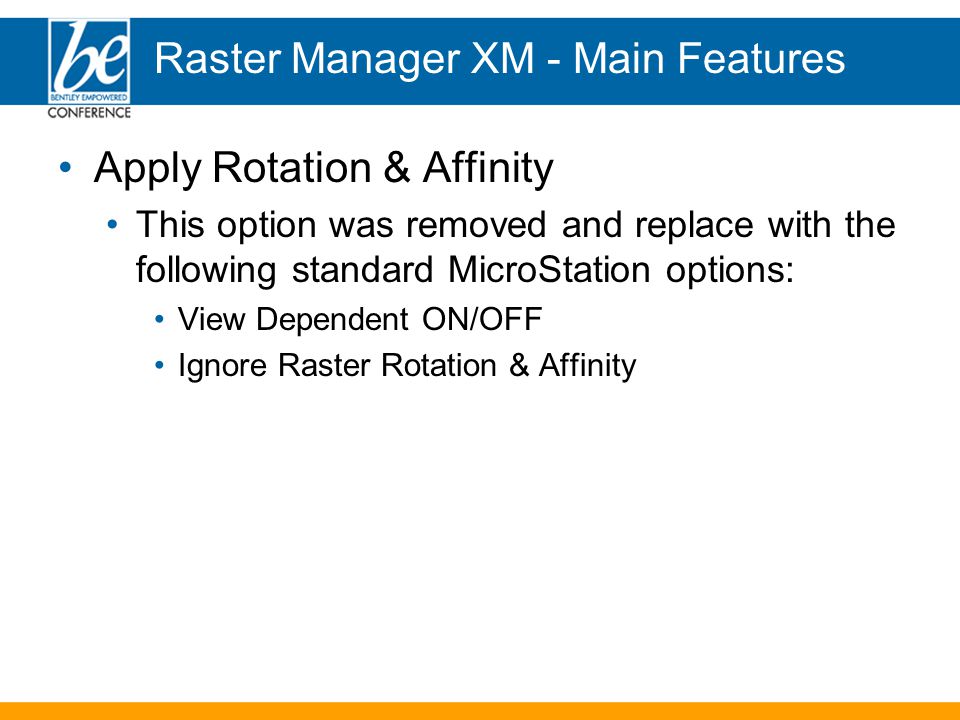 be
BENTLEY EMPOWERED
CONFERENCE

Raster Manager XM - Main Features

• Apply Rotation & Affinity
  • This option was removed and replace with the following standard MicroStation options:
    • View Dependent ON/OFF
    • Ignore Raster Rotation & Affinity